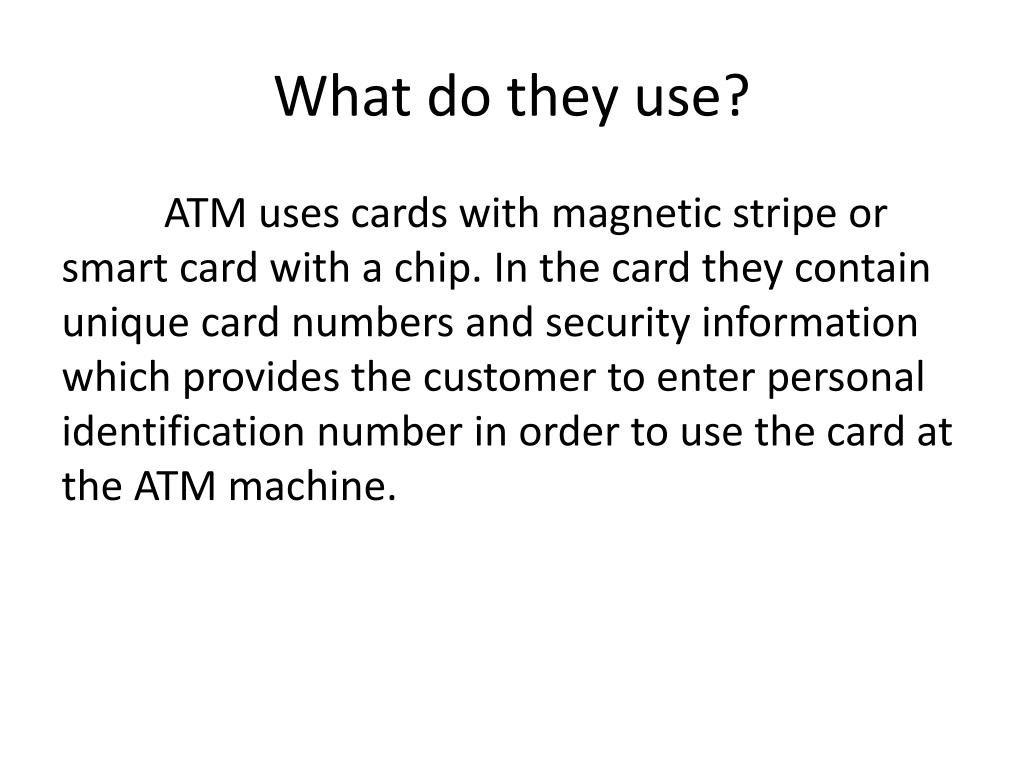 What do they use?

ATM uses cards with magnetic stripe or smart card with a chip. In the card they contain unique card numbers and security information which provides the customer to enter personal identification number in order to use the card at the ATM machine.